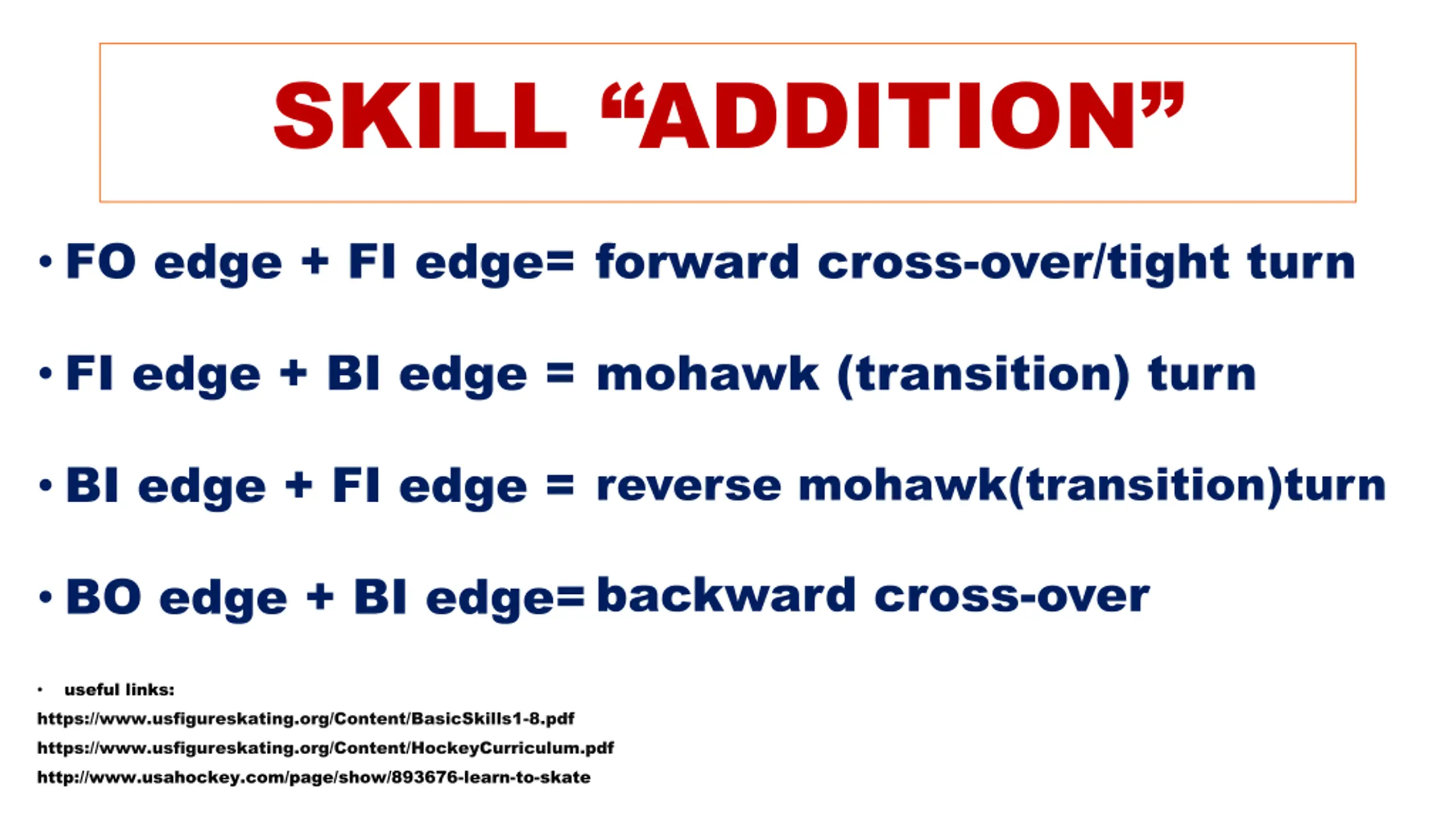 SKILL “ADDITION”

• FO edge + FI edge= forward cross-over/tight turn

• FI edge + BI edge = mohawk (transition) turn

• BI edge + FI edge = reverse mohawk(transition)turn

• BO edge + BI edge= backward cross-over

• useful links:
https://www.usfigureskating.org/Content/BasicSkills1-8.pdf
https://www.usfigureskating.org/Content/HockeyCurriculum.pdf
http://www.usahockey.com/page/show/893676-learn-to-skate